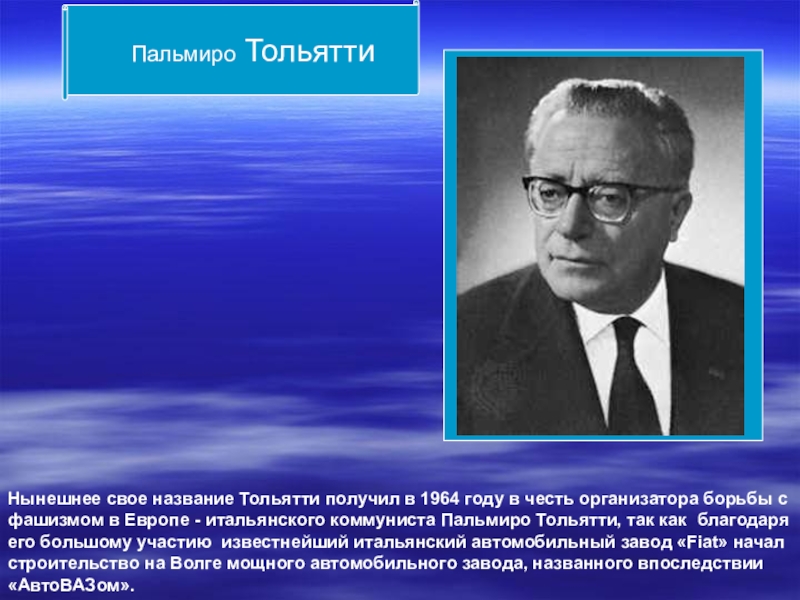 Пальмиро Тольятти

Нынешнее свое название Тольятти получил в 1964 году в честь организатора борьбы с фашизмом в Европе - итальянского коммуниста Пальмиро Тольятти, так как благодаря его большому участию известнейший итальянский автомобильный завод «Fiat» начал строительство на Волге мощного автомобильного завода, названного впоследствии «АвтоВАЗом».